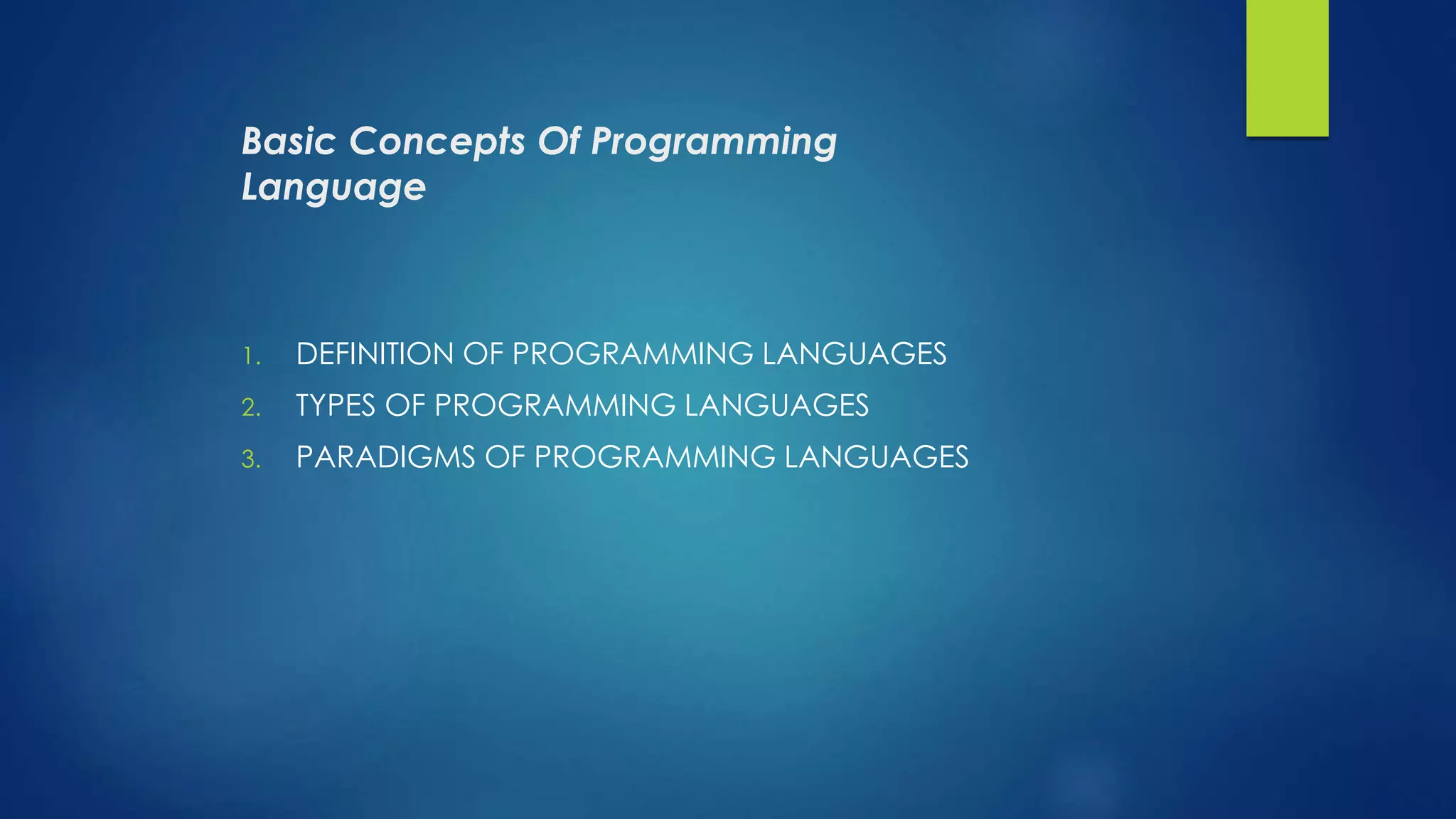 Basic Concepts Of Programming Language

1. DEFINITION OF PROGRAMMING LANGUAGES
2. TYPES OF PROGRAMMING LANGUAGES
3. PARADIGMS OF PROGRAMMING LANGUAGES